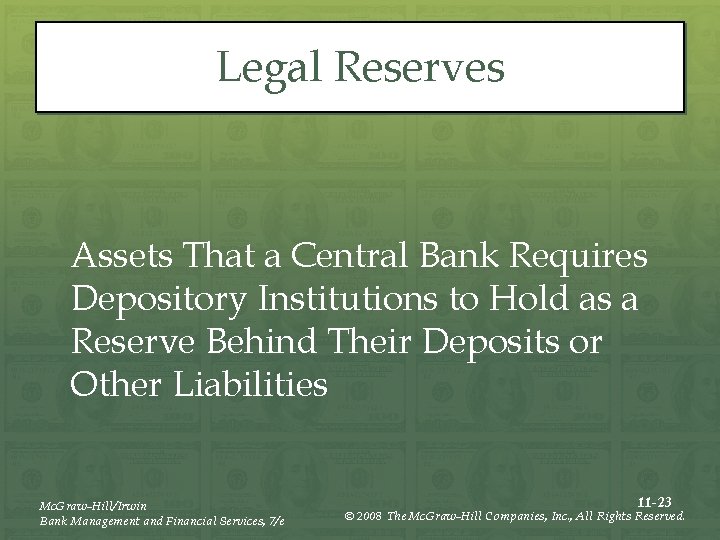 Legal Reserves

Assets That a Central Bank Requires Depository Institutions to Hold as a Reserve Behind Their Deposits or Other Liabilities

McGraw-Hill/Irwin
Bank Management and Financial Services, 7/e

11-23
© 2008 The McGraw-Hill Companies, Inc., All Rights Reserved.